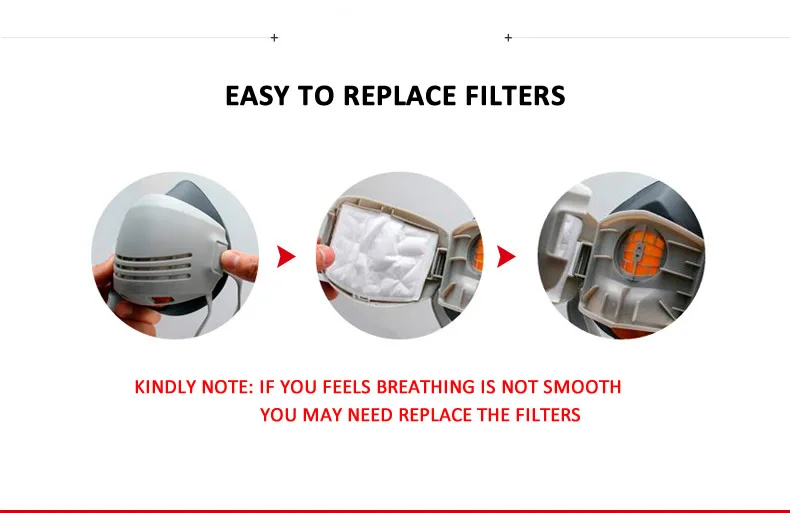 EASY TO REPLACE FILTERS

KINDLY NOTE: IF YOU FEELS BREATHING IS NOT SMOOTH
YOU MAY NEED REPLACE THE FILTERS